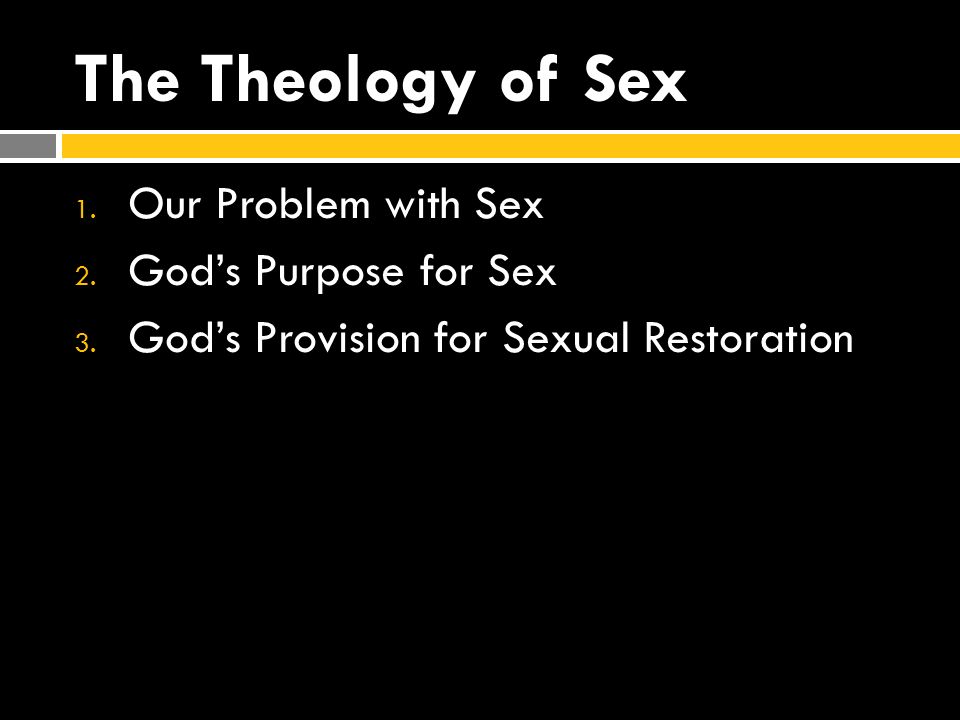 The Theology of Sex

1. Our Problem with Sex
2. God’s Purpose for Sex
3. God’s Provision for Sexual Restoration